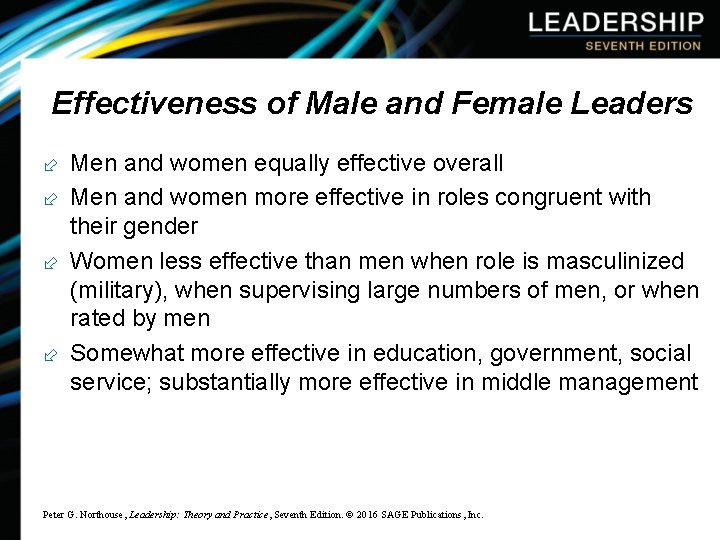 LEADERSHIP
SEVENTH EDITION

Effectiveness of Male and Female Leaders

Men and women equally effective overall

Men and women more effective in roles congruent with their gender

Women less effective than men when role is masculinized (military), when supervising large numbers of men, or when rated by men

Somewhat more effective in education, government, social service; substantially more effective in middle management

Peter G. Northouse, Leadership: Theory and Practice, Seventh Edition. © 2016 SAGE Publications, Inc.